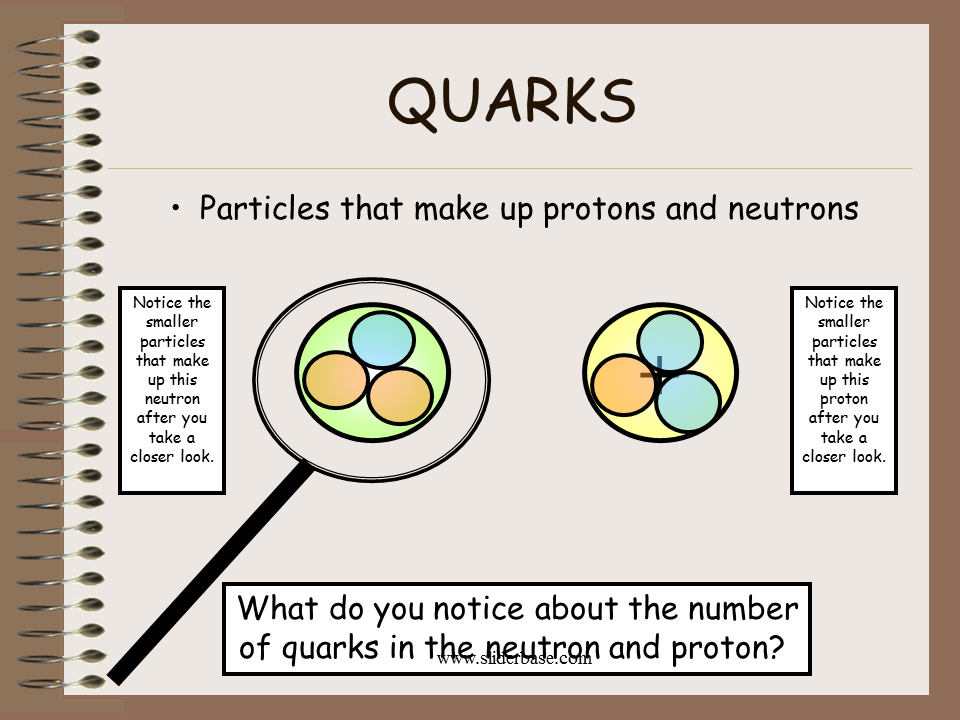 QUARKS

• Particles that make up protons and neutrons

Notice the smaller particles that make up this neutron after you take a closer look.

+

Notice the smaller particles that make up this proton after you take a closer look.

What do you notice about the number of quarks in the neutron and proton?

www.sliderbase.com